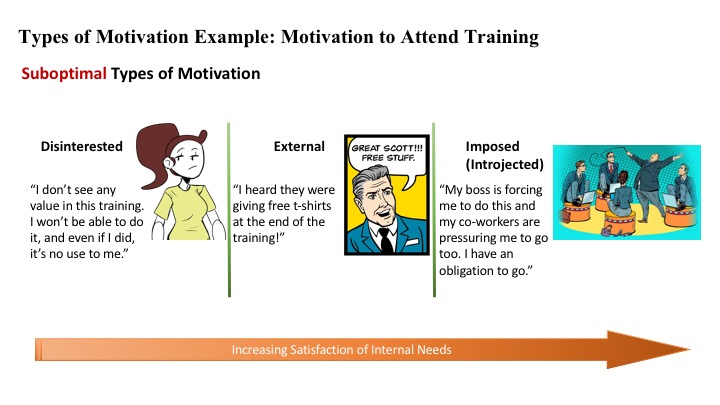 Types of Motivation Example: Motivation to Attend Training

Suboptimal Types of Motivation

Disinterested

"I don't see any value in this training. I won't be able to do it, and even if I did, it's no use to me."

External

GREAT SCOTT!!! FREE STUFF.

"I heard they were giving free t-shirts at the end of the training!"

Imposed (Introjected)

"My boss is forcing me to do this and my co-workers are pressuring me to go too. I have an obligation to go."

Increasing Satisfaction of Internal Needs